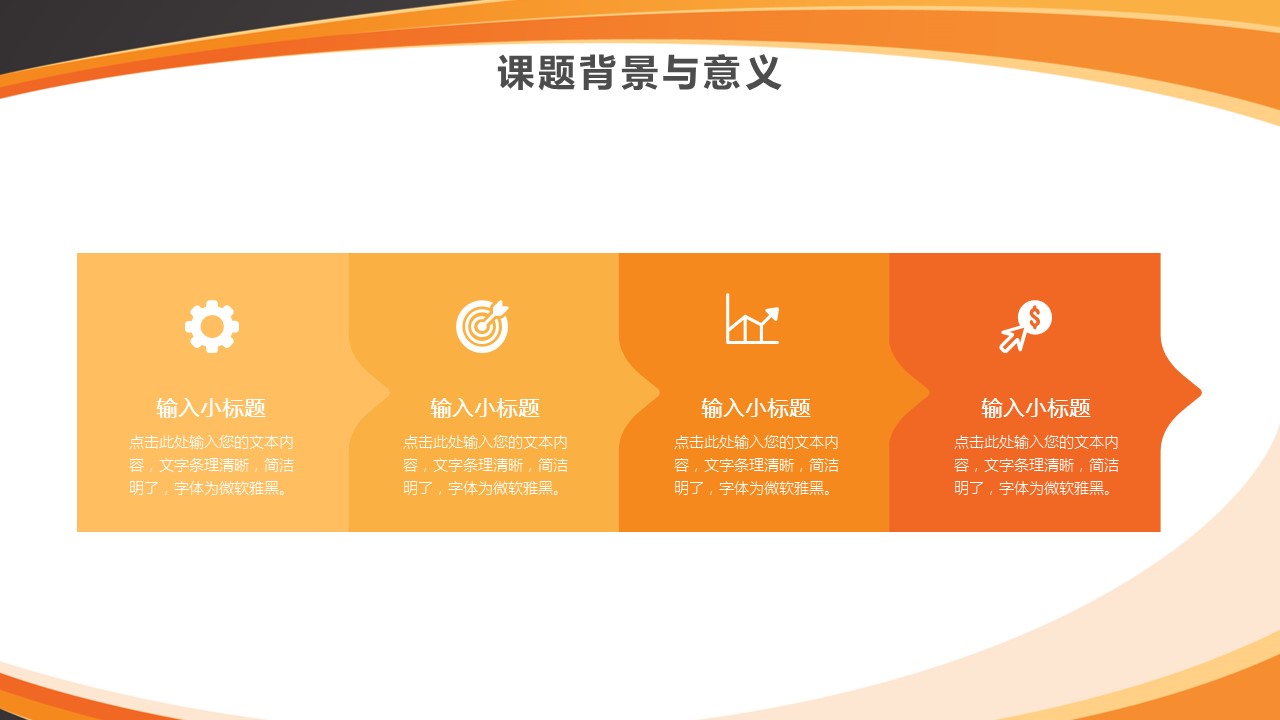 课题背景与意义

输入小标题

点击此处输入您的文本内容，文字条理清晰，简洁明了，字体为微软雅黑。

输入小标题

点击此处输入您的文本内容，文字条理清晰，简洁明了，字体为微软雅黑。

输入小标题

点击此处输入您的文本内容，文字条理清晰，简洁明了，字体为微软雅黑。

输入小标题

点击此处输入您的文本内容，文字条理清晰，简洁明了，字体为微软雅黑。